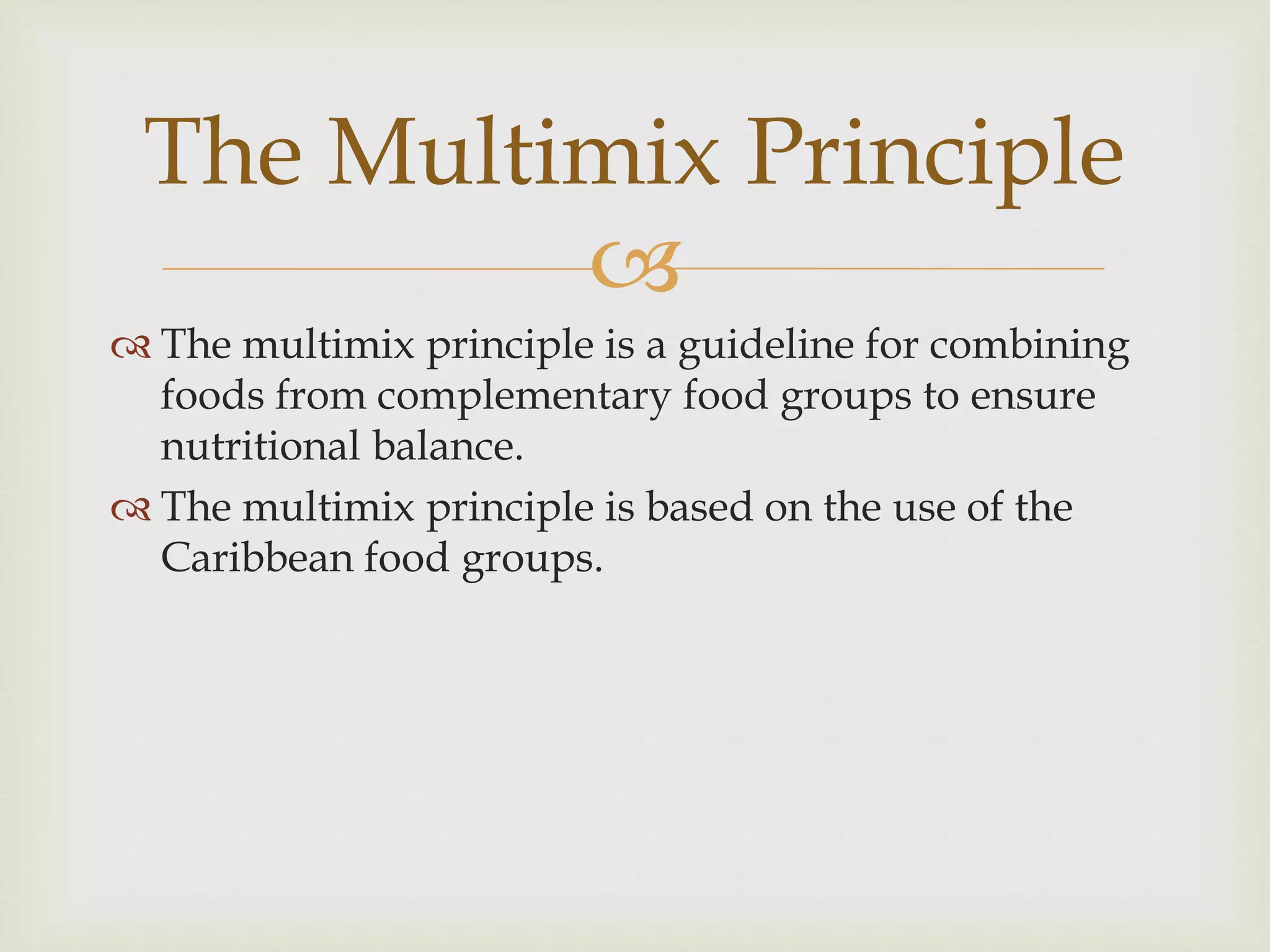 The Multimix Principle

The multimix principle is a guideline for combining foods from complementary food groups to ensure nutritional balance.

The multimix principle is based on the use of the Caribbean food groups.